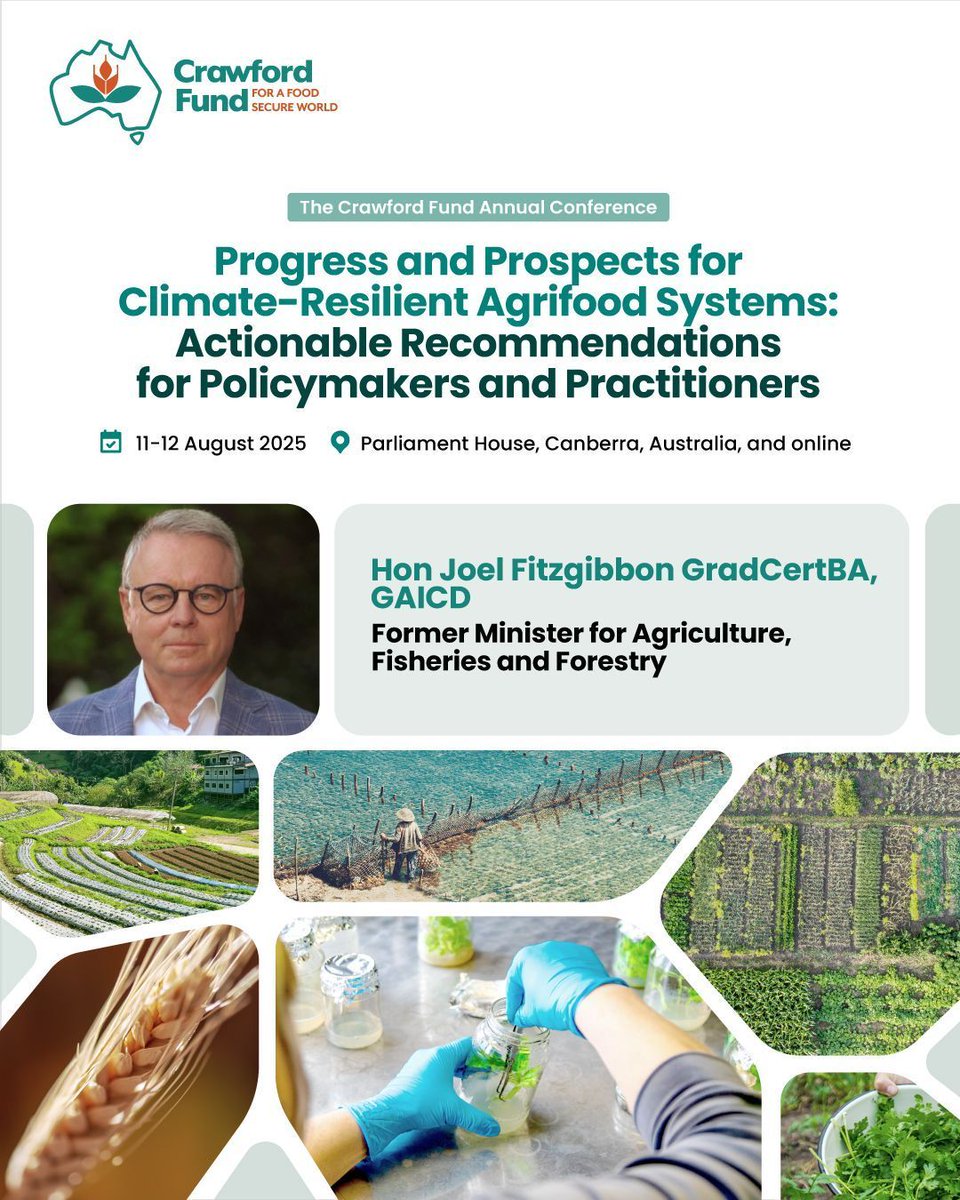 Crawford Fund
FOR A FOOD SECURE WORLD

The Crawford Fund Annual Conference

Progress and Prospects for Climate-Resilient Agrifood Systems: Actionable Recommendations for Policymakers and Practitioners

11-12 August 2025 Parliament House, Canberra, Australia, and online

Hon Joel Fitzgibbon GradCertBA, GAICD
Former Minister for Agriculture, Fisheries and Forestry